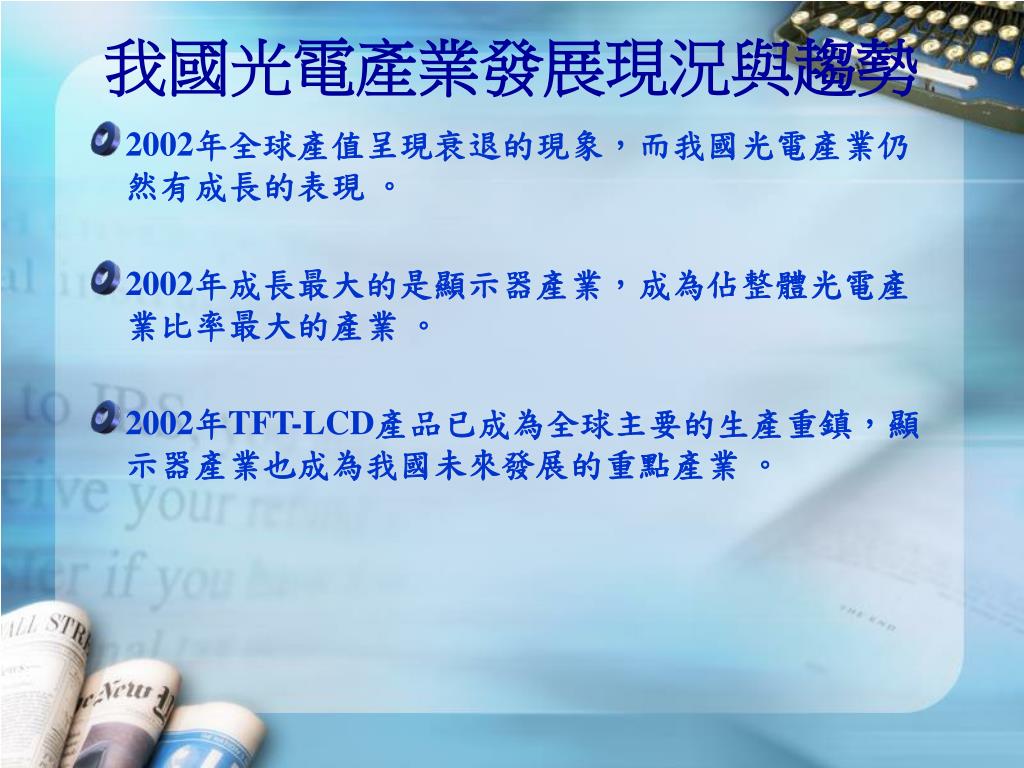 我國光電產業發展現況與趨勢

2002年全球產值呈現衰退的現象，而我國光電產業仍然有成長的表現 。

2002年成長最大的是顯示器產業，成為佔整體光電產業比率最大的產業 。

2002年TFT-LCD產品已成為全球主要的生產重鎮，顯示器產業也成為我國未來發展的重點產業 。